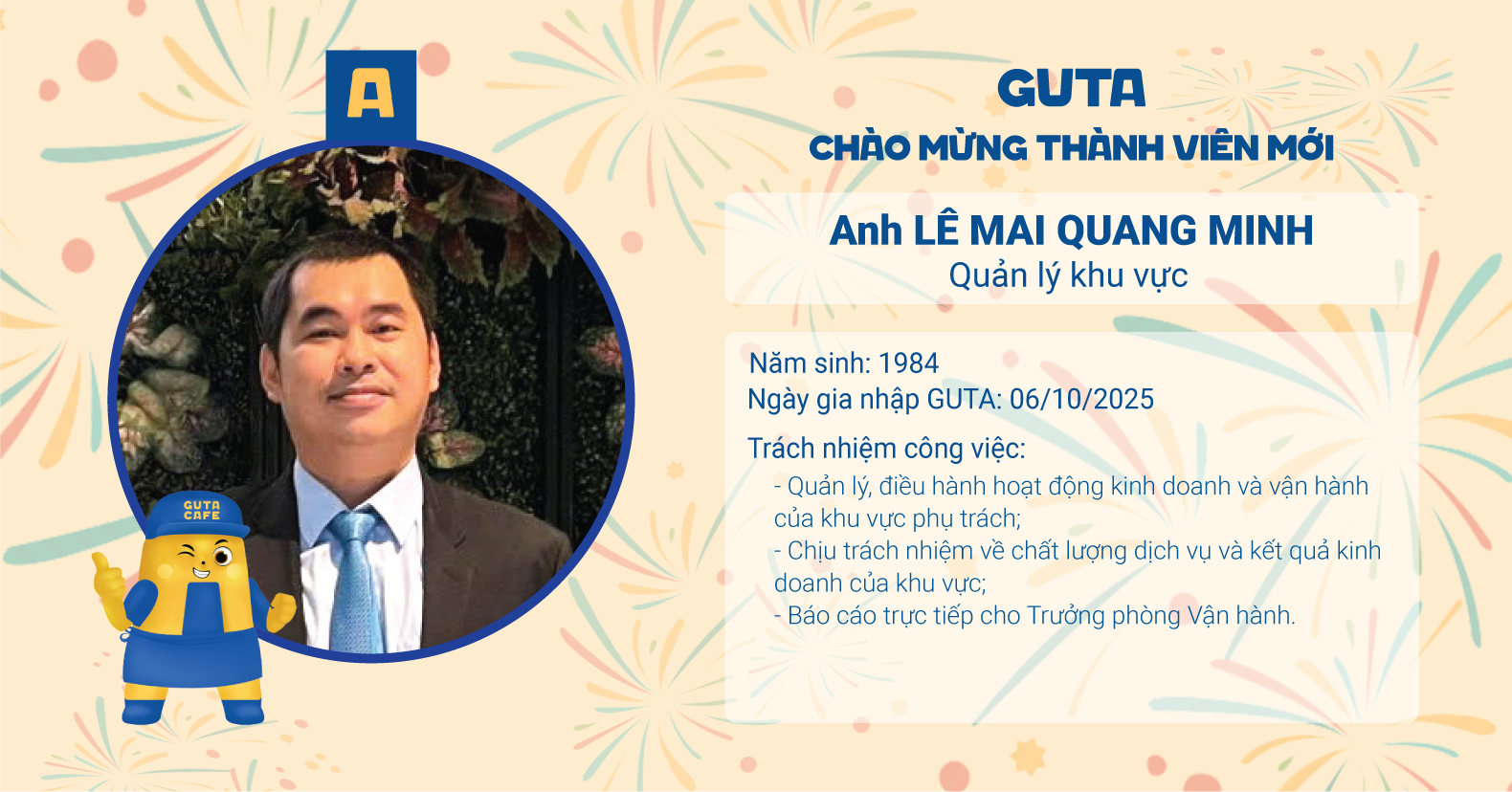 A

GUTA CAFE

GUTA
CHÀO MỪNG THÀNH VIÊN MỚI

Anh LÊ MAI QUANG MINH
Quản lý khu vực

Năm sinh: 1984
Ngày gia nhập GUTA: 06/10/2025

Trách nhiệm công việc:
- Quản lý, điều hành hoạt động kinh doanh và vận hành của khu vực phụ trách;
- Chịu trách nhiệm về chất lượng dịch vụ và kết quả kinh doanh của khu vực;
- Báo cáo trực tiếp cho Trưởng phòng Vận hành.